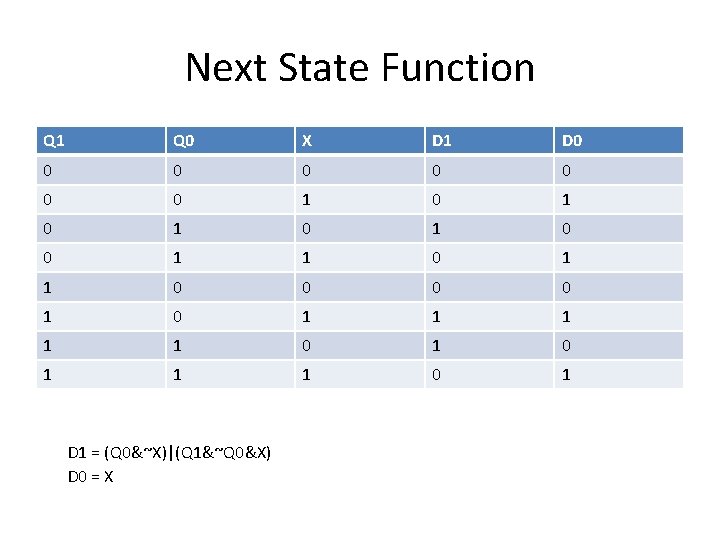 Next State Function

| Q1 | Q0 | X | D1 | D0 |
|---|---|---|---|---|
| 0 | 0 | 0 | 0 | 0 |
| 0 | 0 | 1 | 0 | 1 |
| 0 | 1 | 0 | 1 | 0 |
| 0 | 1 | 1 | 0 | 1 |
| 1 | 0 | 0 | 0 | 0 |
| 1 | 0 | 1 | 1 | 1 |
| 1 | 1 | 0 | 1 | 0 |
| 1 | 1 | 1 | 0 | 1 |

D1 = (Q0&~X)|(Q1&~Q0&X)
D0 = X